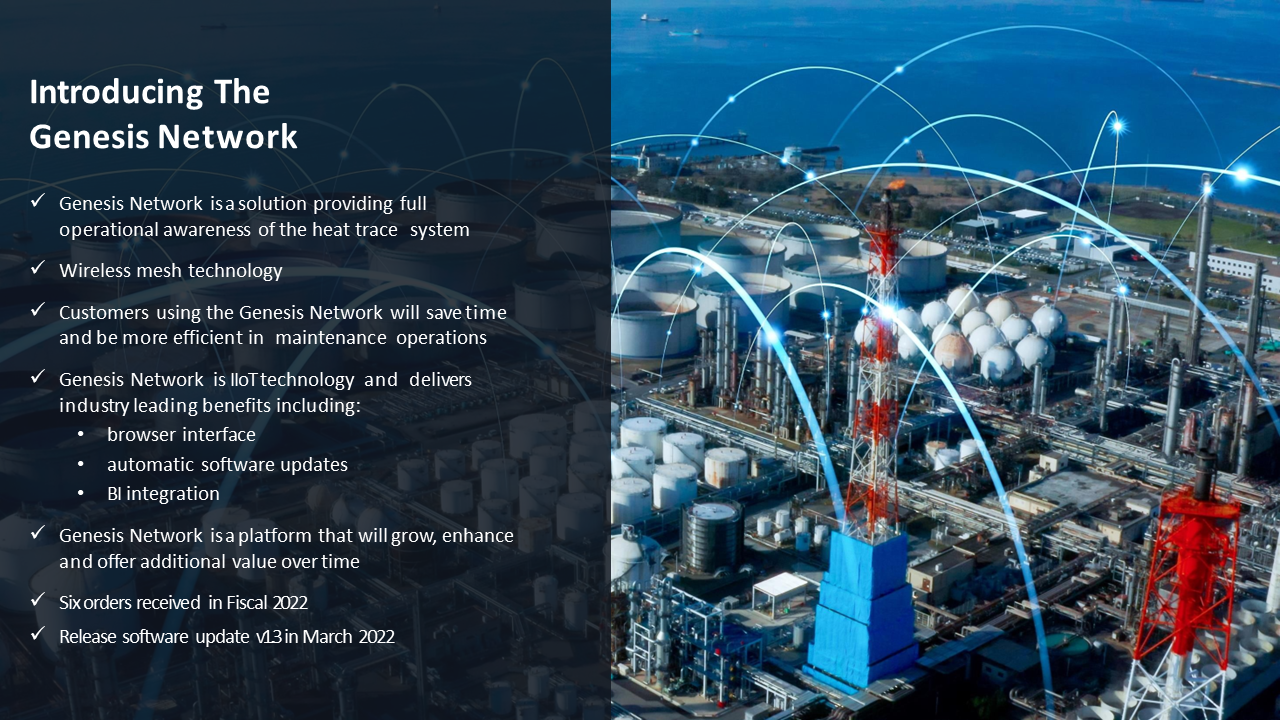 Introducing The Genesis Network

✓ Genesis Network is a solution providing full operational awareness of the heat trace system

✓ Wireless mesh technology

✓ Customers using the Genesis Network will save time and be more efficient in maintenance operations

✓ Genesis Network is IIoT technology and delivers industry leading benefits including:
• browser interface
• automatic software updates
• BI integration

✓ Genesis Network is a platform that will grow, enhance and offer additional value over time

✓ Six orders received in Fiscal 2022

✓ Release software update v1.3 in March 2022